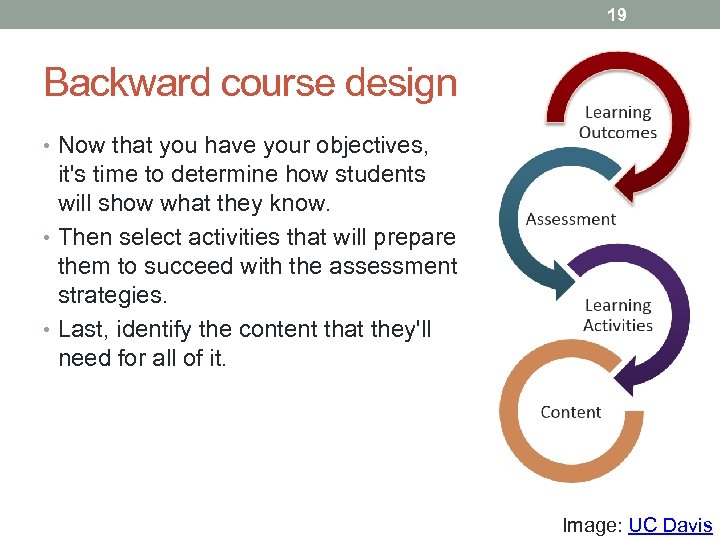 19

Backward course design

• Now that you have your objectives, it's time to determine how students will show what they know.
• Then select activities that will prepare them to succeed with the assessment strategies.
• Last, identify the content that they'll need for all of it.

Learning Outcomes
Assessment
Learning Activities
Content

Image: UC Davis